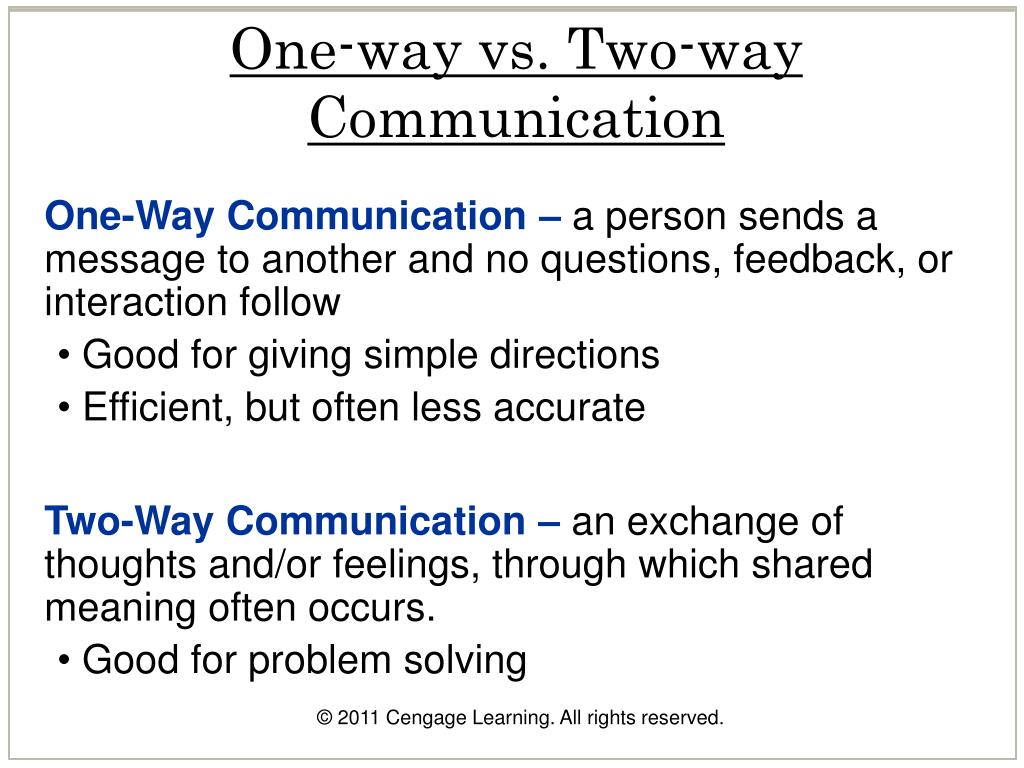 One-way vs. Two-way Communication

One-Way Communication – a person sends a message to another and no questions, feedback, or interaction follow
• Good for giving simple directions
• Efficient, but often less accurate

Two-Way Communication – an exchange of thoughts and/or feelings, through which shared meaning often occurs.
• Good for problem solving

© 2011 Cengage Learning. All rights reserved.